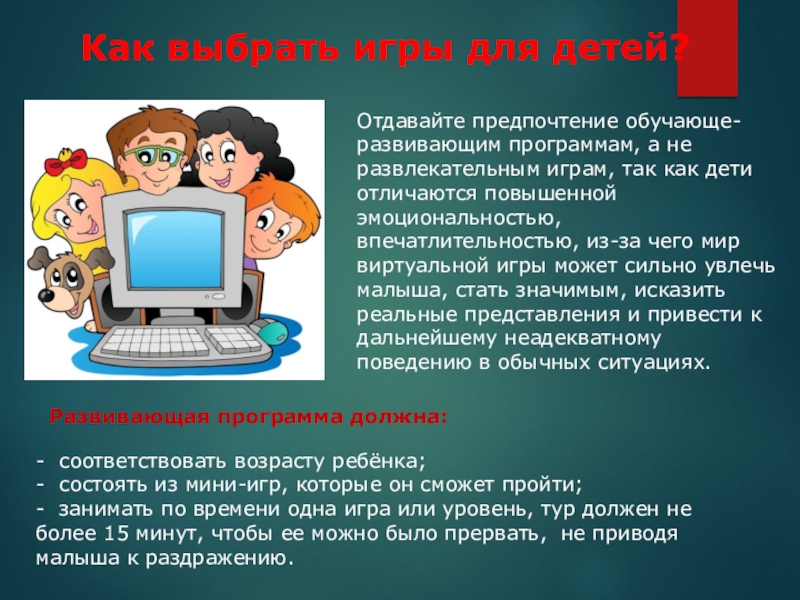 Как выбрать игры для детей?

Отдавайте предпочтение обучающе-развивающим программам, а не развлекательным играм, так как дети отличаются повышенной эмоциональностью, впечатлительностью, из-за чего мир виртуальной игры может сильно увлечь малыша, стать значимым, исказить реальные представления и привести к дальнейшему неадекватному поведению в обычных ситуациях.

Развивающая программа должна:

- соответствовать возрасту ребёнка;
- состоять из мини-игр, которые он сможет пройти;
- занимать по времени одна игра или уровень, тур должен не более 15 минут, чтобы ее можно было прервать, не приводя малыша к раздражению.